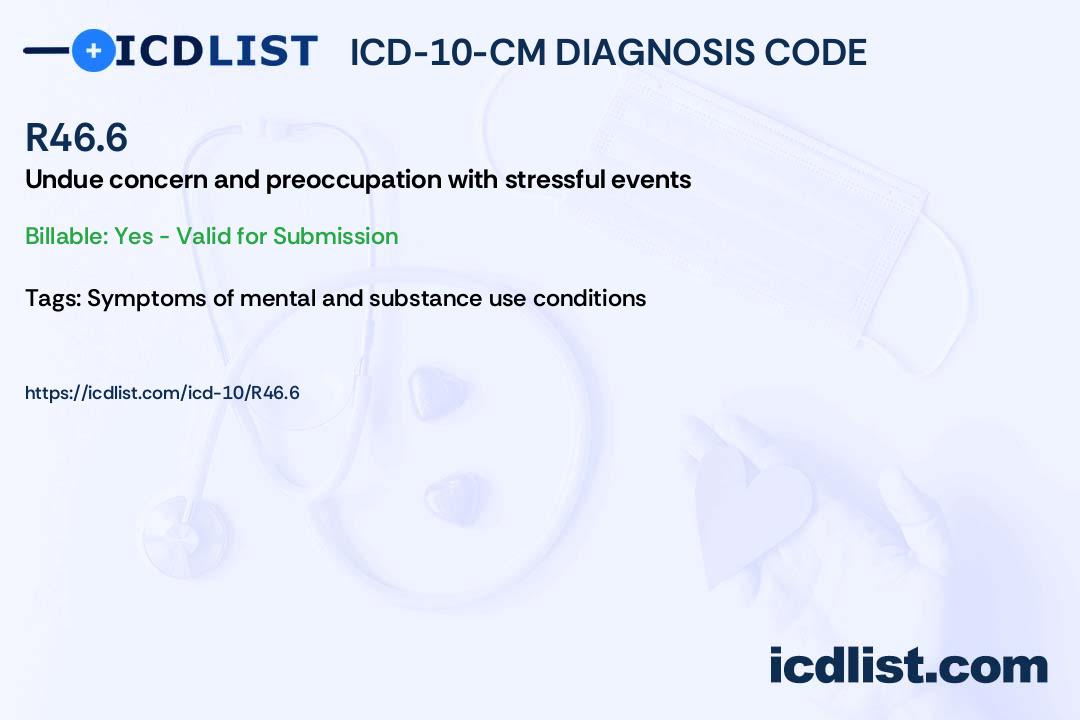 ICDLIST ICD-10-CM DIAGNOSIS CODE

R46.6

Undue concern and preoccupation with stressful events

Billable: Yes - Valid for Submission

Tags: Symptoms of mental and substance use conditions

https://icdlist.com/icd-10/R46.6

icdlist.com